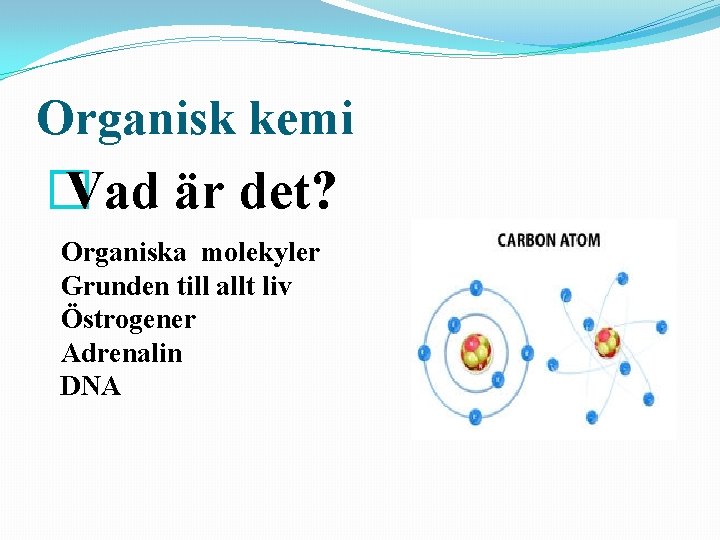 Organisk kemi

Vad är det?

Organiska molekyler
Grunden till allt liv
Östrogener
Adrenalin
DNA

CARBON ATOM